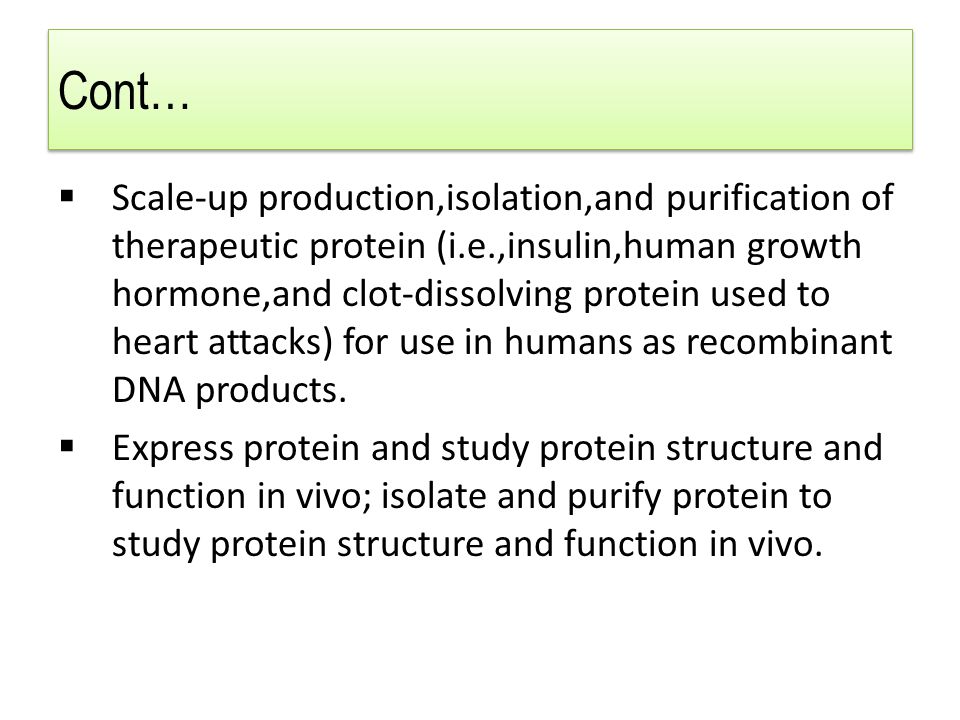 Cont…

▪ Scale-up production,isolation,and purification of therapeutic protein (i.e.,insulin,human growth hormone,and clot-dissolving protein used to heart attacks) for use in humans as recombinant DNA products.

▪ Express protein and study protein structure and function in vivo; isolate and purify protein to study protein structure and function in vivo.